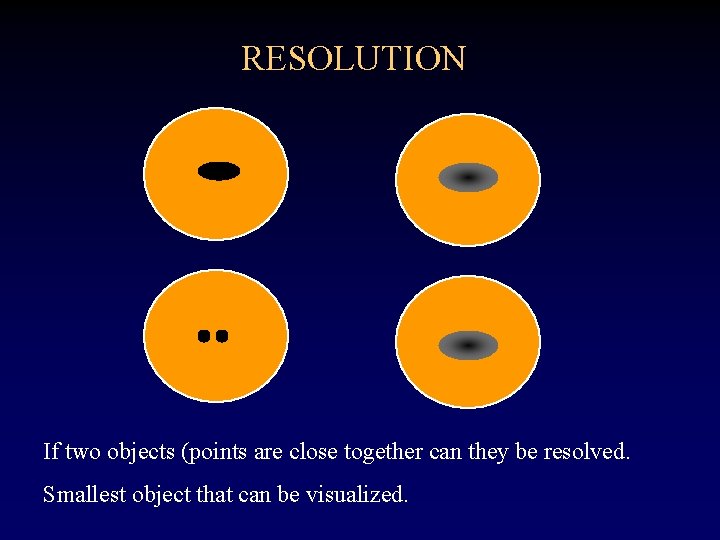 RESOLUTION

If two objects (points are close together can they be resolved.

Smallest object that can be visualized.